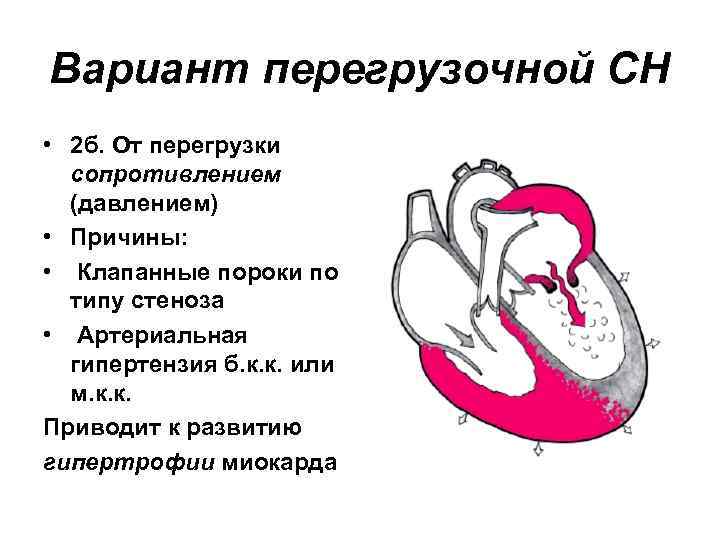 Вариант перегрузочной СН

• 2б. От перегрузки сопротивлением (давлением)
• Причины:
• Клапанные пороки по типу стеноза
• Артериальная гипертензия б.к.к. или м.к.к.

Приводит к развитию гипертрофии миокарда